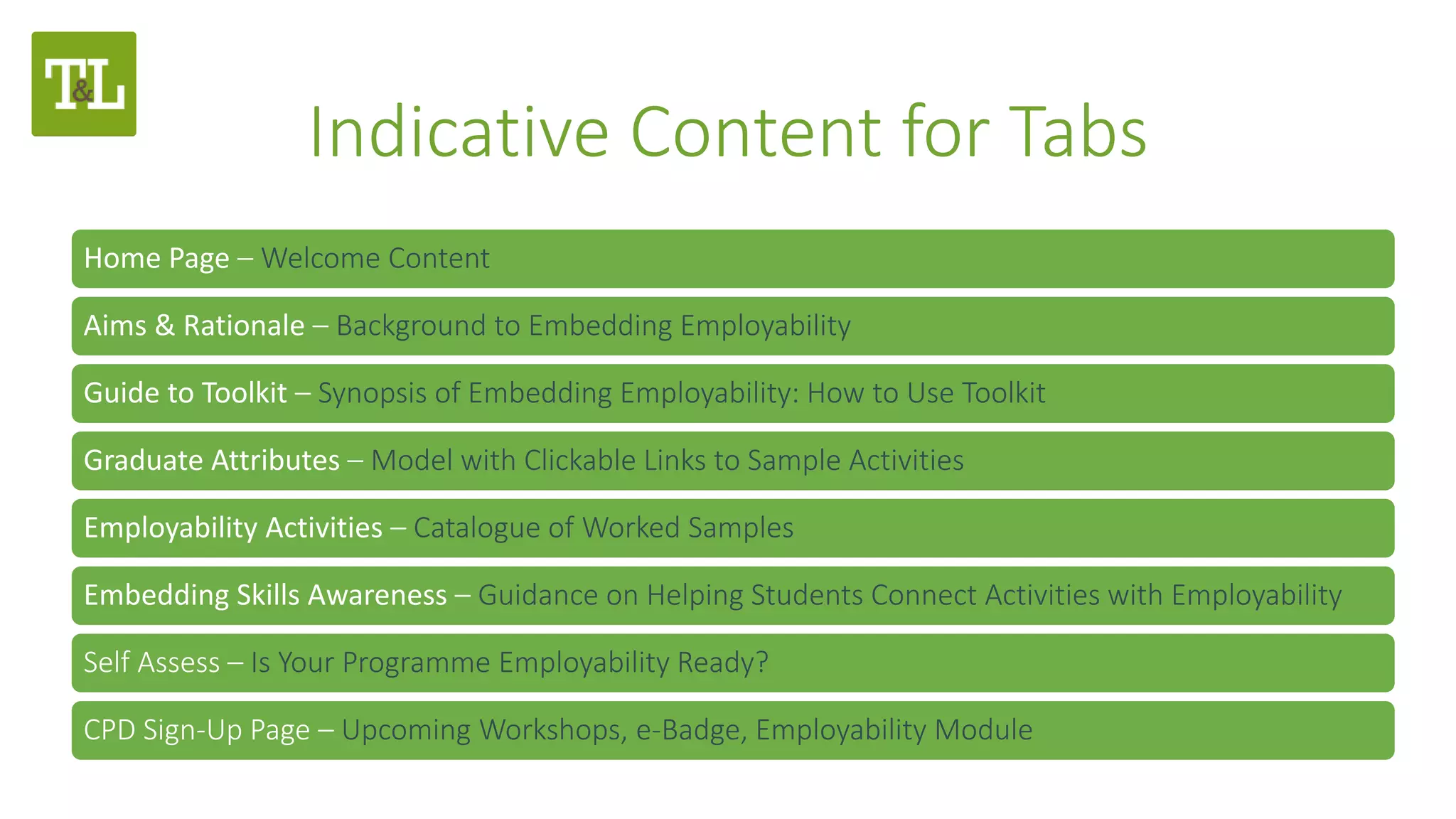 T&L

Indicative Content for Tabs

Home Page – Welcome Content

Aims & Rationale – Background to Embedding Employability

Guide to Toolkit – Synopsis of Embedding Employability: How to Use Toolkit

Graduate Attributes – Model with Clickable Links to Sample Activities

Employability Activities – Catalogue of Worked Samples

Embedding Skills Awareness – Guidance on Helping Students Connect Activities with Employability

Self Assess – Is Your Programme Employability Ready?

CPD Sign-Up Page – Upcoming Workshops, e-Badge, Employability Module